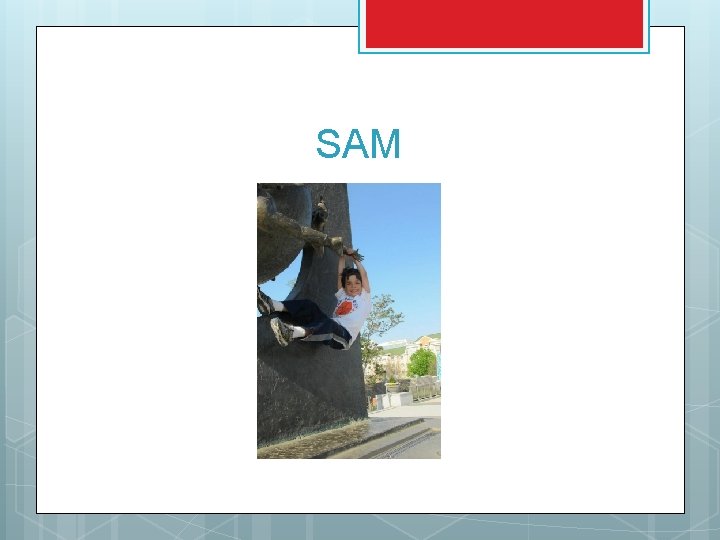 SAM